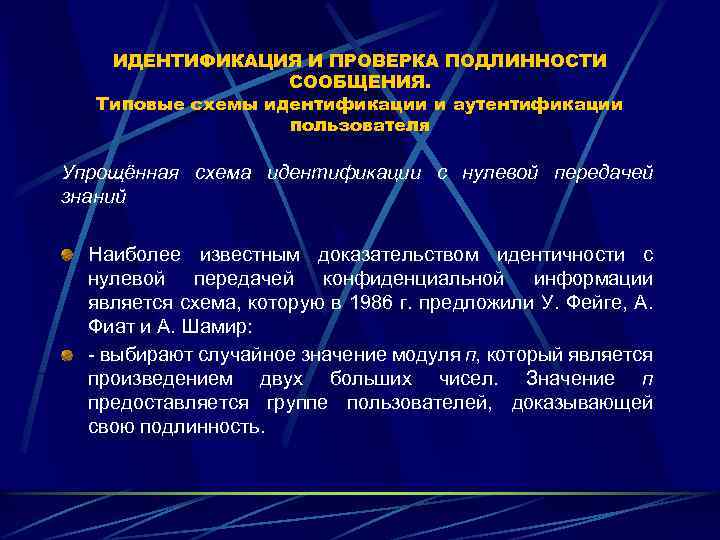 ИДЕНТИФИКАЦИЯ И ПРОВЕРКА ПОДЛИННОСТИ СООБЩЕНИЯ.
Типовые схемы идентификации и аутентификации пользователя

Упрощённая схема идентификации с нулевой передачей знаний

Наиболее известным доказательством идентичности с нулевой передачей конфиденциальной информации является схема, которую в 1986 г. предложили У. Фейге, А. Фиат и А. Шамир:

- выбирают случайное значение модуля $n$, который является произведением двух больших чисел. Значение $n$ предоставляется группе пользователей, доказывающей свою подлинность.